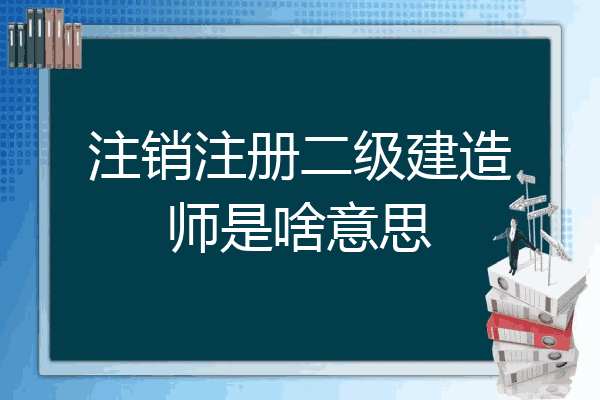 注销注册二级建造师是啥意思